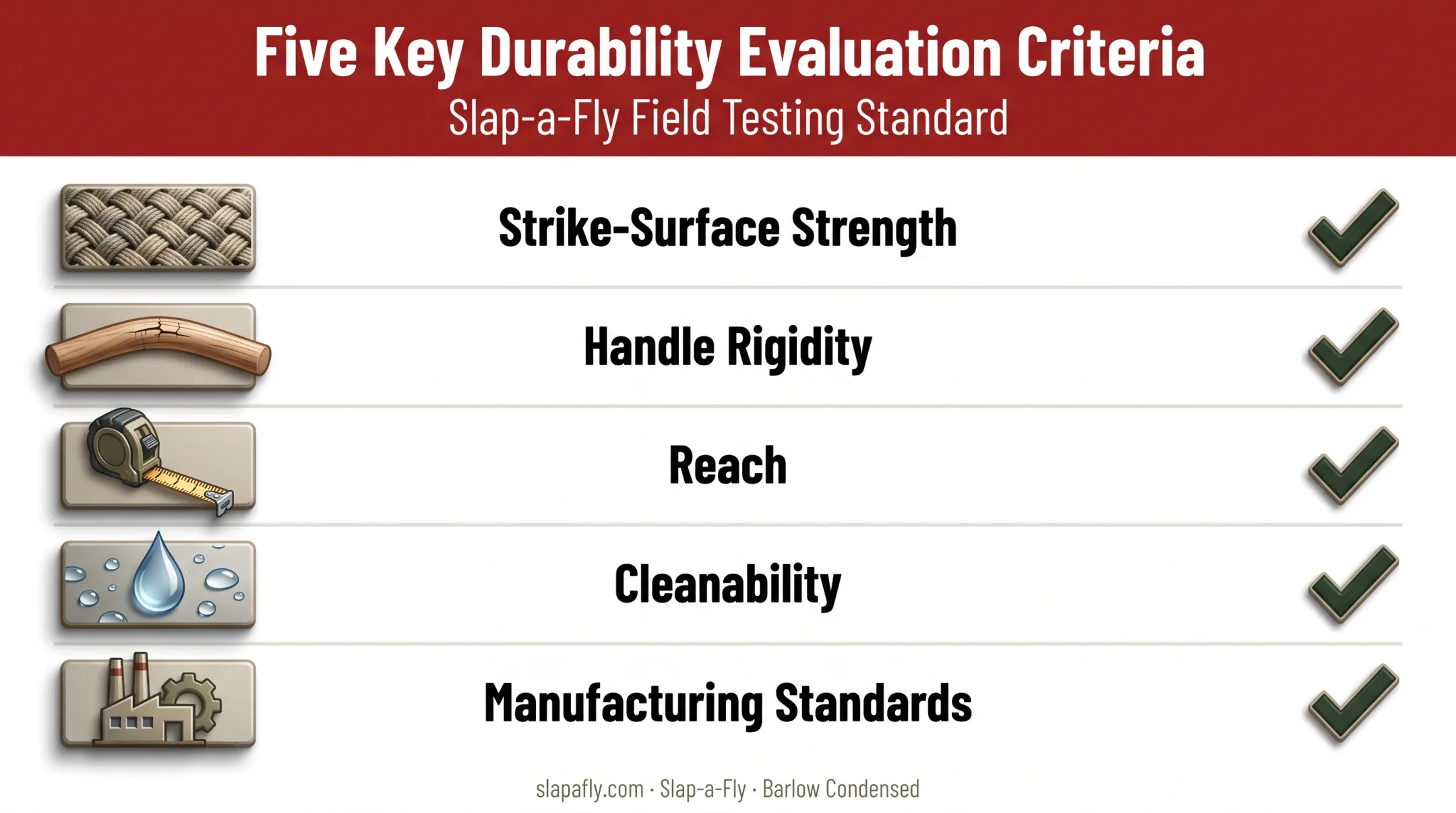 Five Key Durability Evaluation Criteria
Slap-a-Fly Field Testing Standard

Strike-Surface Strength

Handle Rigidity

Reach

Cleanability

Manufacturing Standards

slapafly.com · Slap-a-Fly · Barlow Condensed